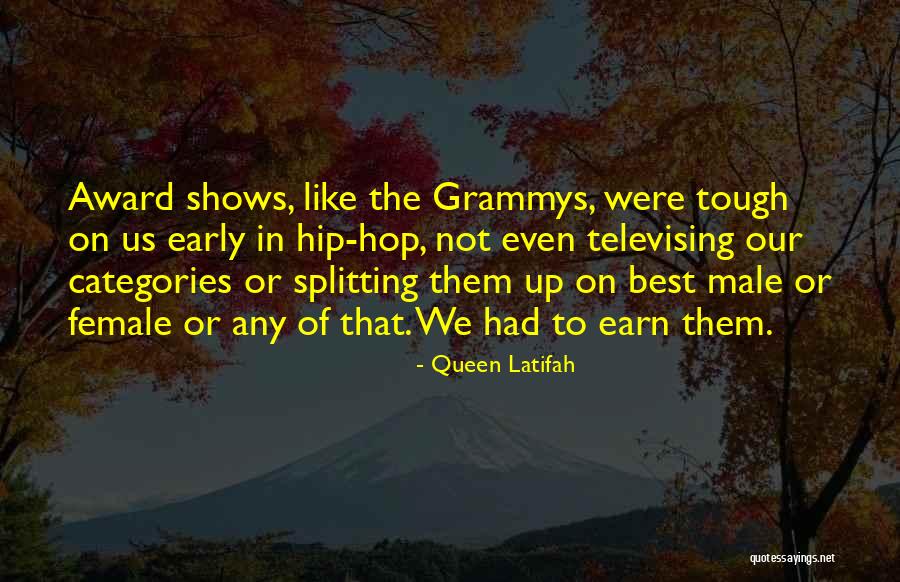 Award shows, like the Grammys, were tough on us early in hip-hop, not even televising our categories or splitting them up on best male or female or any of that. We had to earn them.

- Queen Latifah

quotessayings.net